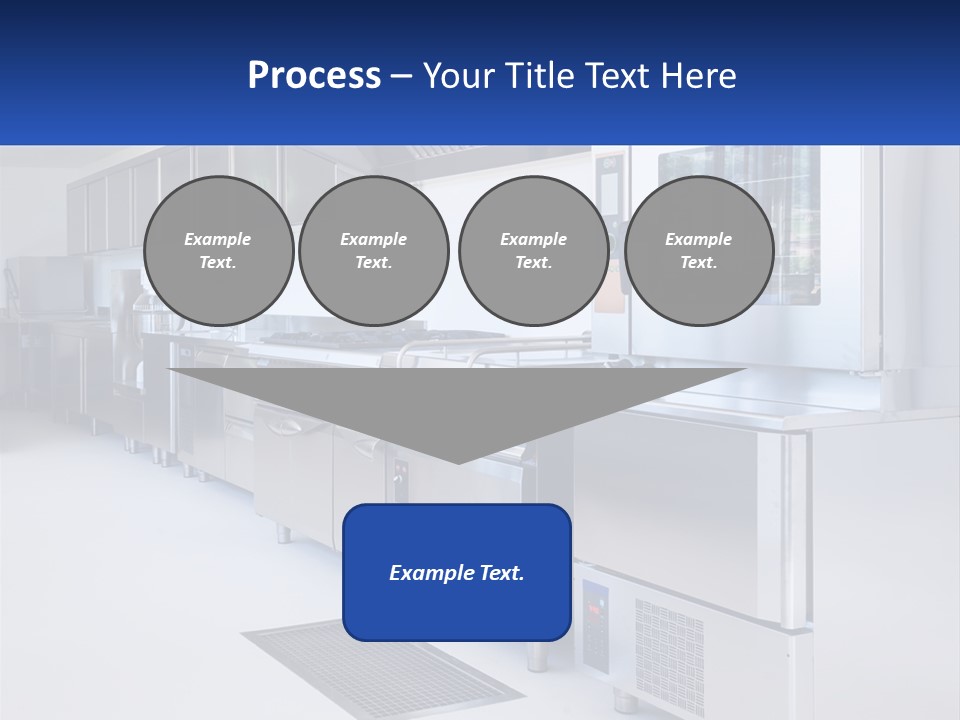 Process – Your Title Text Here

Example Text.

Example Text.

Example Text.

Example Text.

Example Text.